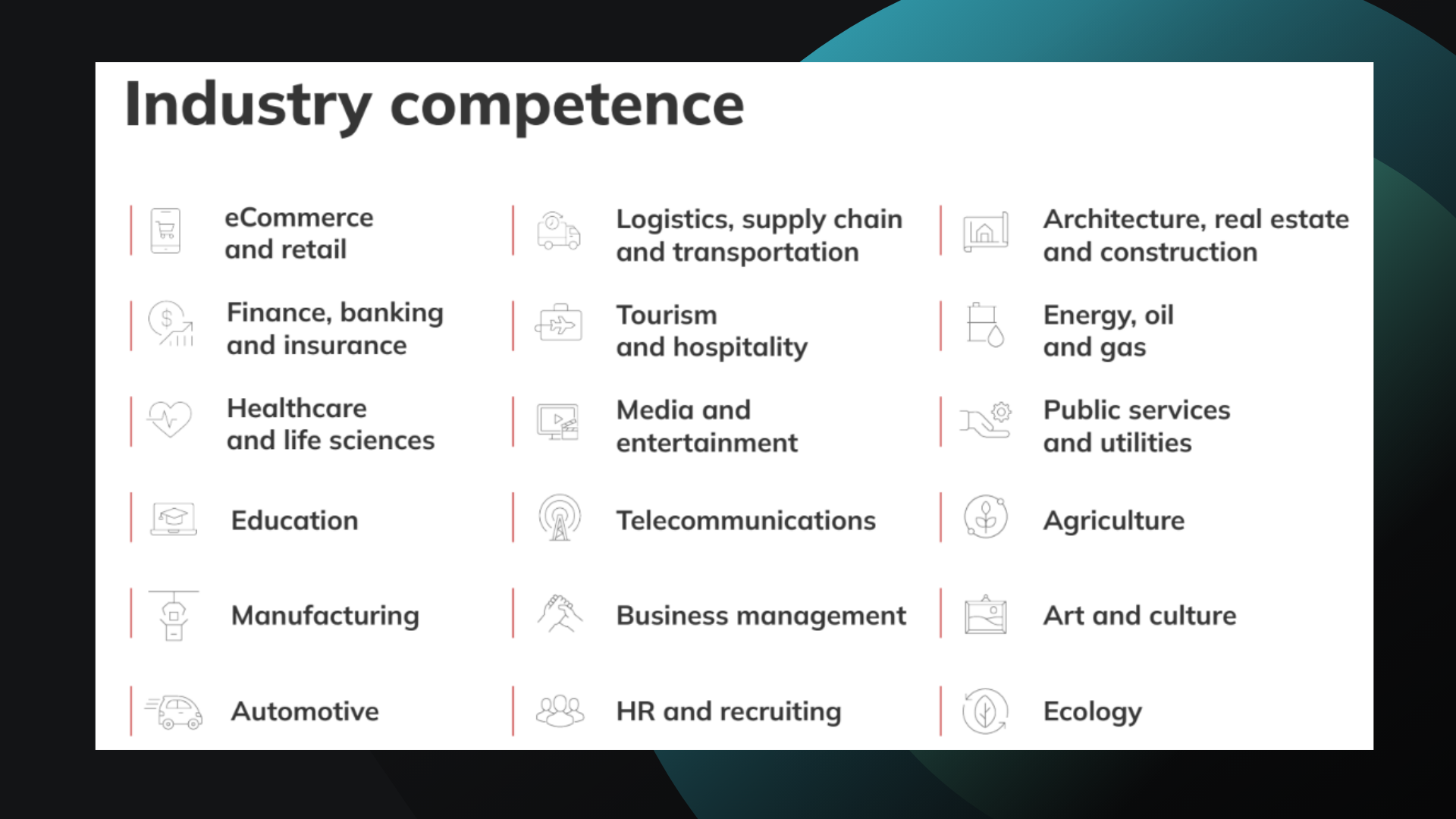 Industry competence

eCommerce and retail

Finance, banking and insurance

Healthcare and life sciences

Education

Manufacturing

Automotive

Logistics, supply chain and transportation

Tourism and hospitality

Media and entertainment

Telecommunications

Business management

HR and recruiting

Architecture, real estate and construction

Energy, oil and gas

Public services and utilities

Agriculture

Art and culture

Ecology